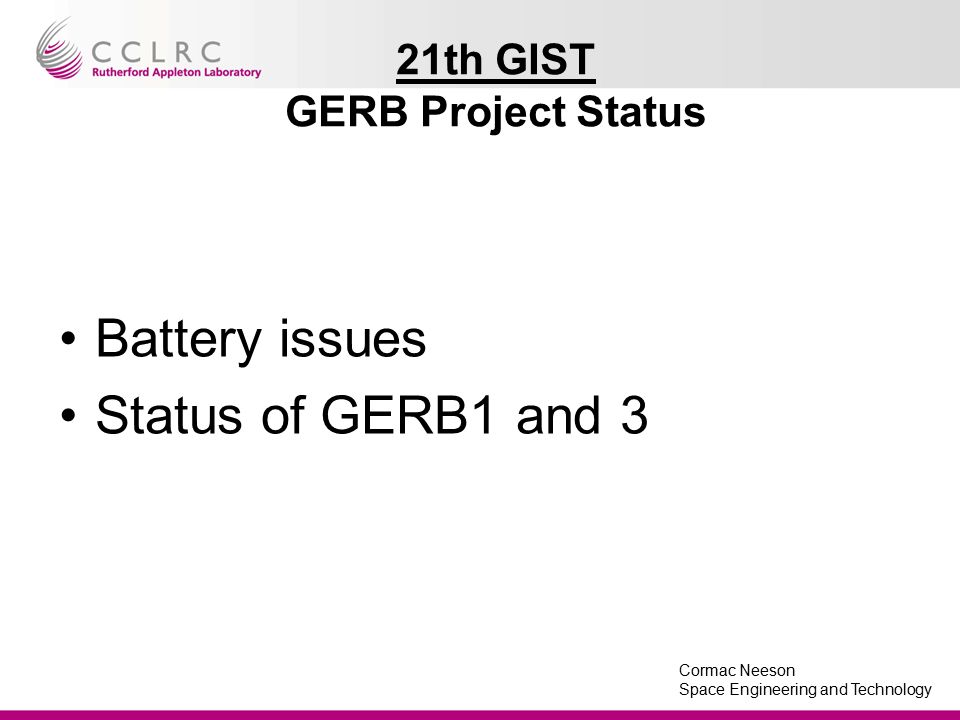 CCLRC
Rutherford Appleton Laboratory

21th GIST
GERB Project Status

• Battery issues
• Status of GERB1 and 3

Cormac Neeson
Space Engineering and Technology